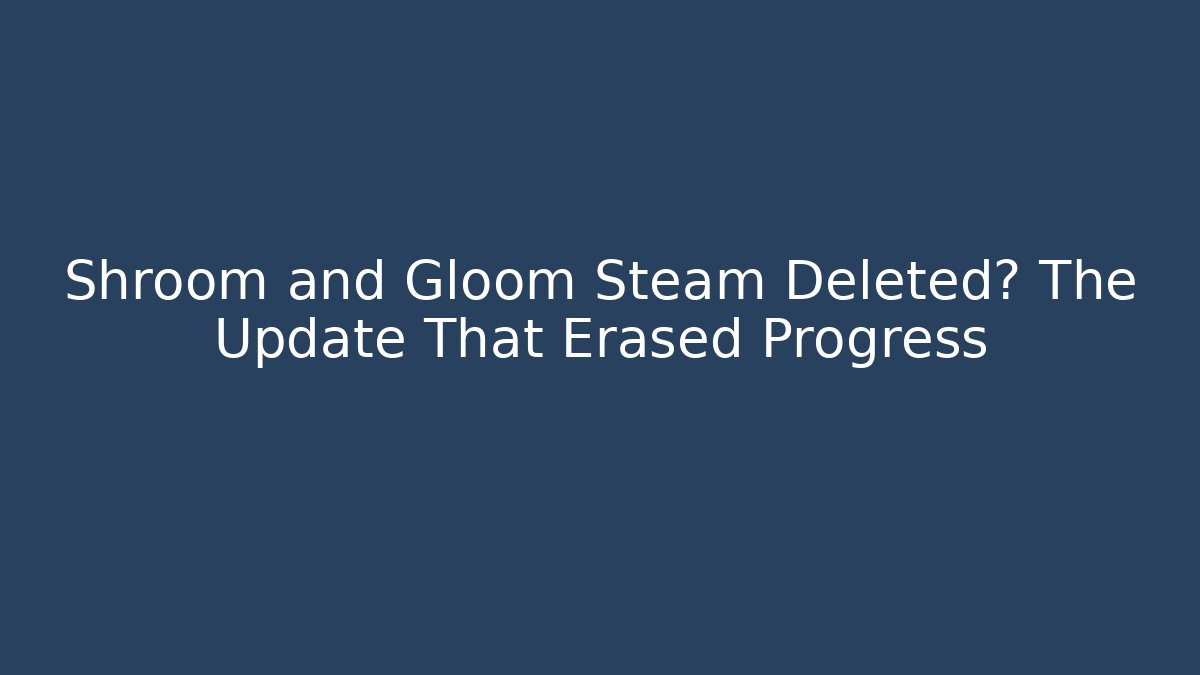 Shroom and Gloom Steam Deleted? The Update That Erased Progress